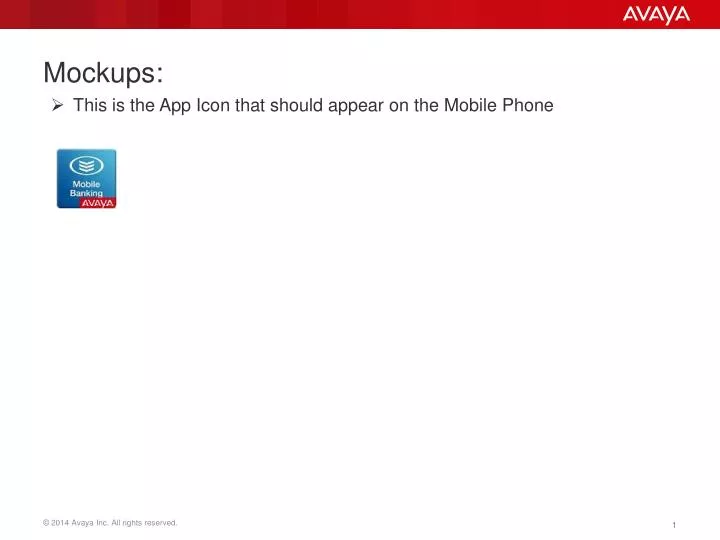 AVAYA

Mockups:

➢ This is the App Icon that should appear on the Mobile Phone

Mobile Banking
AVAYA

© 2014 Avaya Inc. All rights reserved.

1